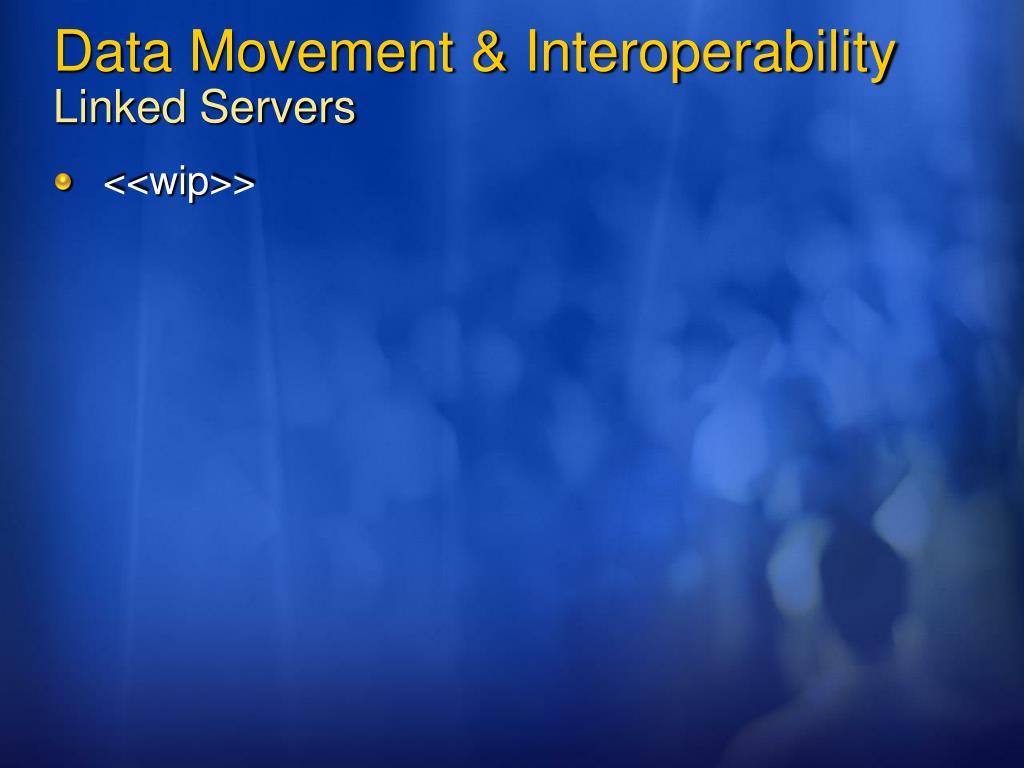 Data Movement & Interoperability
Linked Servers

<<wip>>